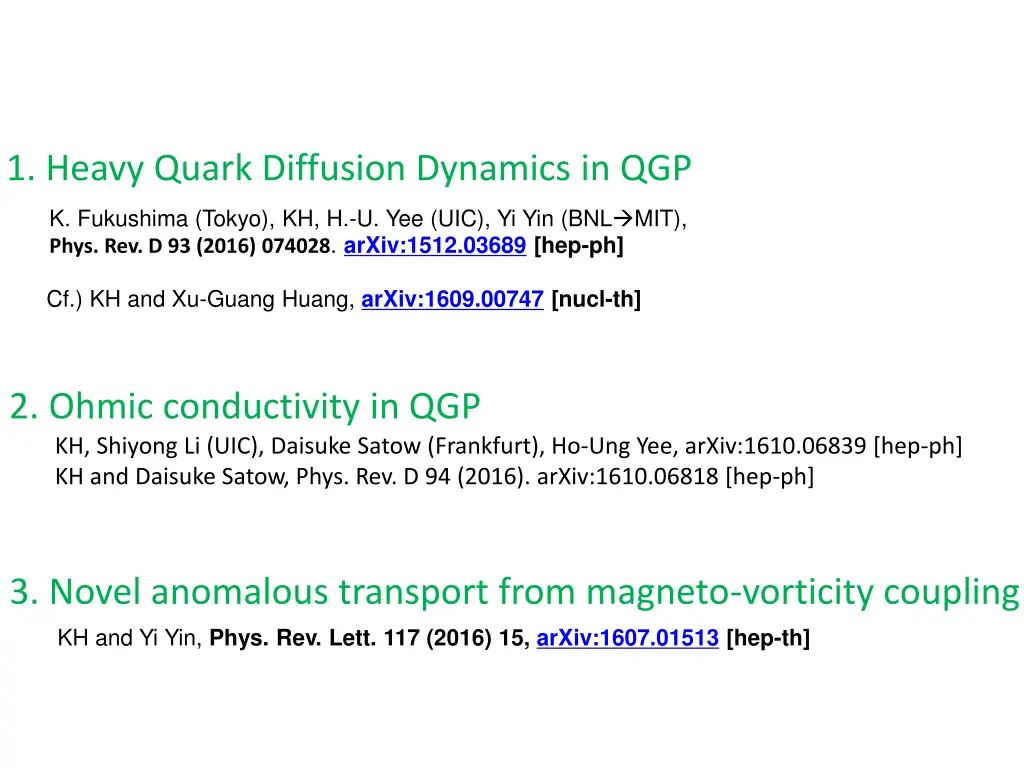 1. Heavy Quark Diffusion Dynamics in QGP

K. Fukushima (Tokyo), KH, H.-U. Yee (UIC), Yi Yin (BNL→MIT), Phys. Rev. D 93 (2016) 074028. arXiv:1512.03689 [hep-ph]

Cf.) KH and Xu-Guang Huang, arXiv:1609.00747 [nucl-th]

2. Ohmic conductivity in QGP

KH, Shiyong Li (UIC), Daisuke Satow (Frankfurt), Ho-Ung Yee, arXiv:1610.06839 [hep-ph]
KH and Daisuke Satow, Phys. Rev. D 94 (2016). arXiv:1610.06818 [hep-ph]

3. Novel anomalous transport from magneto-vorticity coupling

KH and Yi Yin, Phys. Rev. Lett. 117 (2016) 15, arXiv:1607.01513 [hep-th]